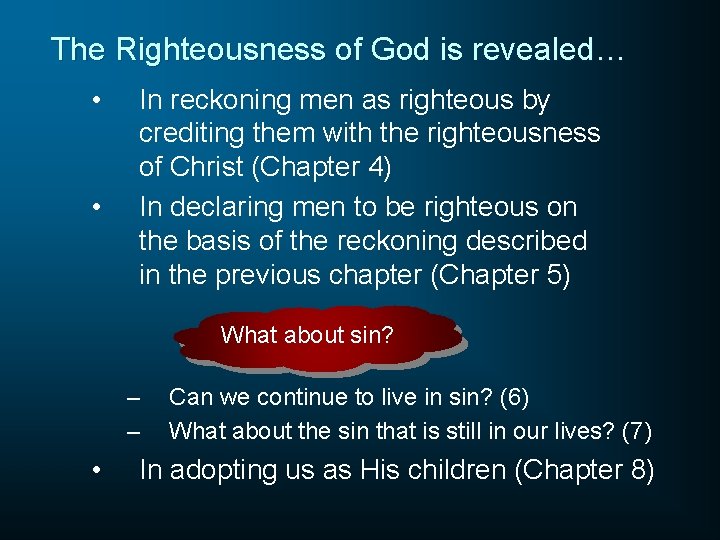 The Righteousness of God is revealed…

• In reckoning men as righteous by crediting them with the righteousness of Christ (Chapter 4)
• In declaring men to be righteous on the basis of the reckoning described in the previous chapter (Chapter 5)

What about sin?

– Can we continue to live in sin? (6)
– What about the sin that is still in our lives? (7)

• In adopting us as His children (Chapter 8)